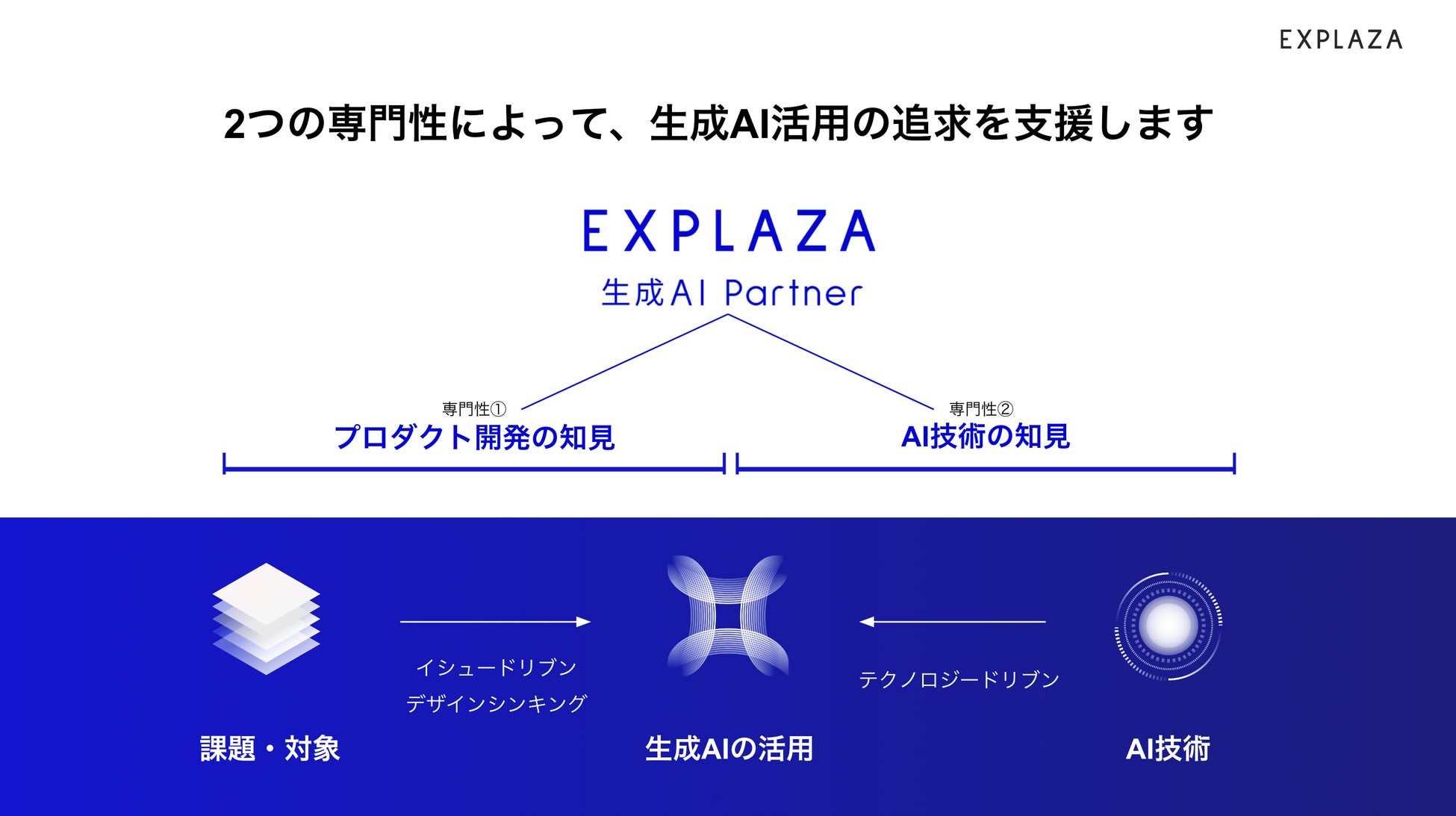 EXPLAZA

2つの専門性によって、生成AI活用の追求を支援します

EXPLAZA
生成AI Partner

専門性①
プロダクト開発の知見

専門性②
AI技術の知見

イシュードリブン
デザインシンキング

テクノロジードリブン

課題・対象

生成AIの活用

AI技術